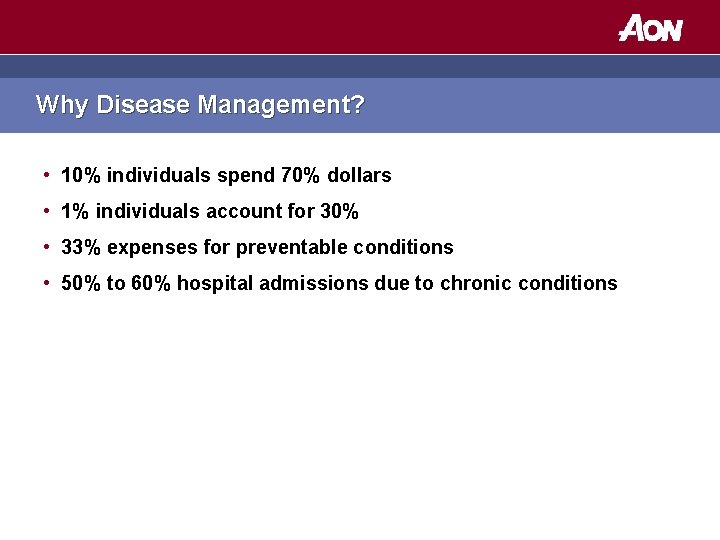 AON

Why Disease Management?

• 10% individuals spend 70% dollars
• 1% individuals account for 30%
• 33% expenses for preventable conditions
• 50% to 60% hospital admissions due to chronic conditions